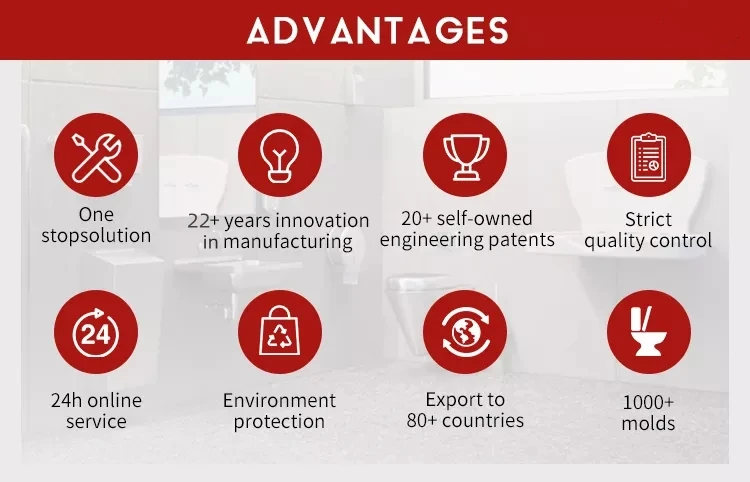 ADVANTAGES

One stopsolution

22+ years innovation in manufacturing

20+ self-owned engineering patents

Strict quality control

24

24h online service

Environment protection

Export to 80+ countries

1000+ molds